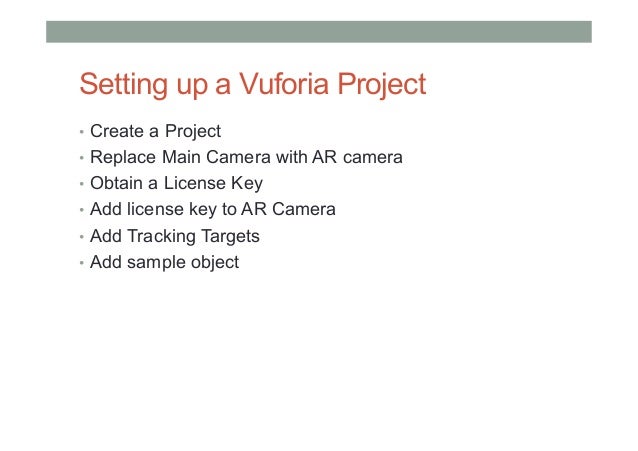 Setting up a Vuforia Project

• Create a Project
• Replace Main Camera with AR camera
• Obtain a License Key
• Add license key to AR Camera
• Add Tracking Targets
• Add sample object